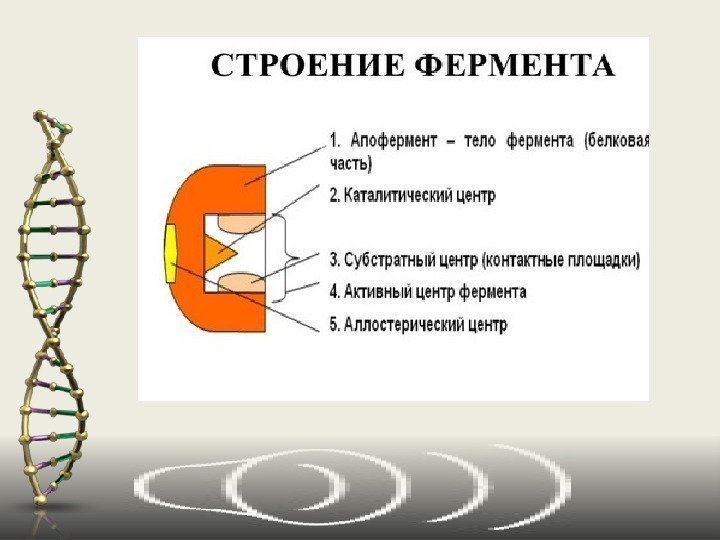 СТРОЕНИЕ ФЕРМЕНТА

1. Апофермент – тело фермента (белковая часть)

2. Каталитический центр

3. Субстратный центр (контактные площадки)

4. Активный центр фермента

5. Аллостерический центр